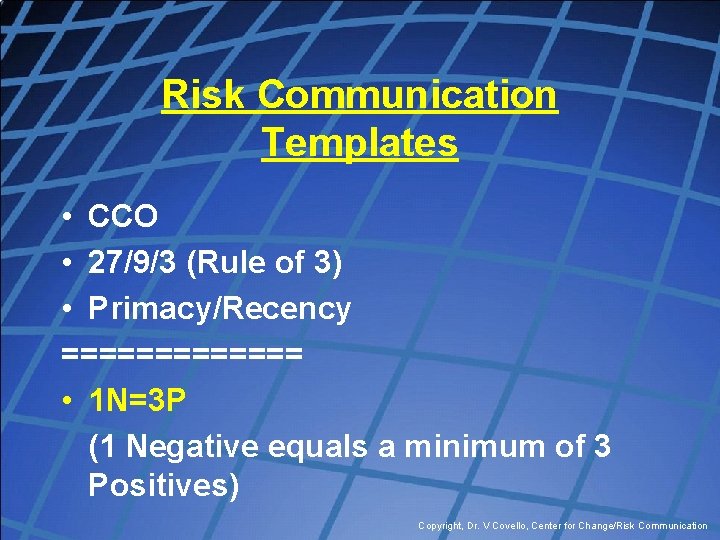 Risk Communication Templates

• CCO
• 27/9/3 (Rule of 3)
• Primacy/Recency
==============
• 1N=3P
(1 Negative equals a minimum of 3 Positives)

Copyright, Dr. V Covello, Center for Change/Risk Communication